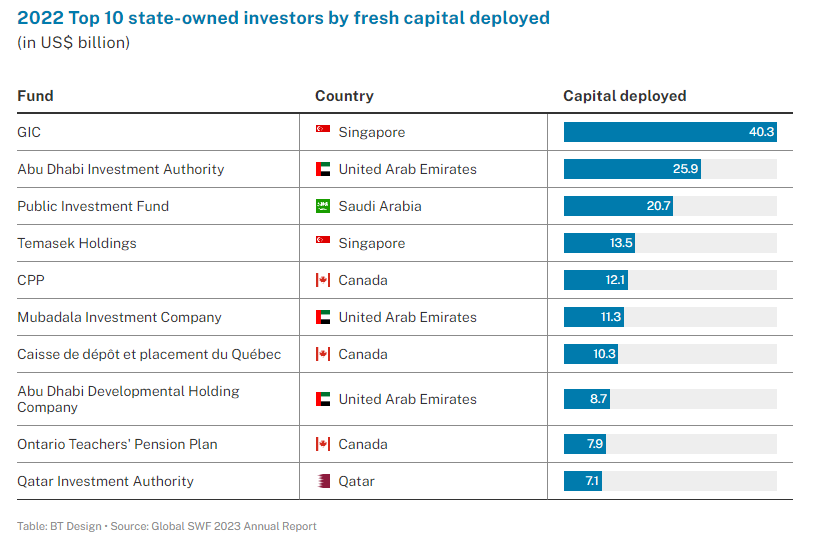 2022 Top 10 state-owned investors by fresh capital deployed
(in US$ billion)

| Fund | Country | Capital deployed |
|---|---|---|
| GIC | Singapore | 40.3 |
| Abu Dhabi Investment Authority | United Arab Emirates | 25.9 |
| Public Investment Fund | Saudi Arabia | 20.7 |
| Temasek Holdings | Singapore | 13.5 |
| CPP | Canada | 12.1 |
| Mubadala Investment Company | United Arab Emirates | 11.3 |
| Caisse de dépôt et placement du Québec | Canada | 10.3 |
| Abu Dhabi Developmental Holding Company | United Arab Emirates | 8.7 |
| Ontario Teachers' Pension Plan | Canada | 7.9 |
| Qatar Investment Authority | Qatar | 7.1 |

Table: BT Design • Source: Global SWF 2023 Annual Report